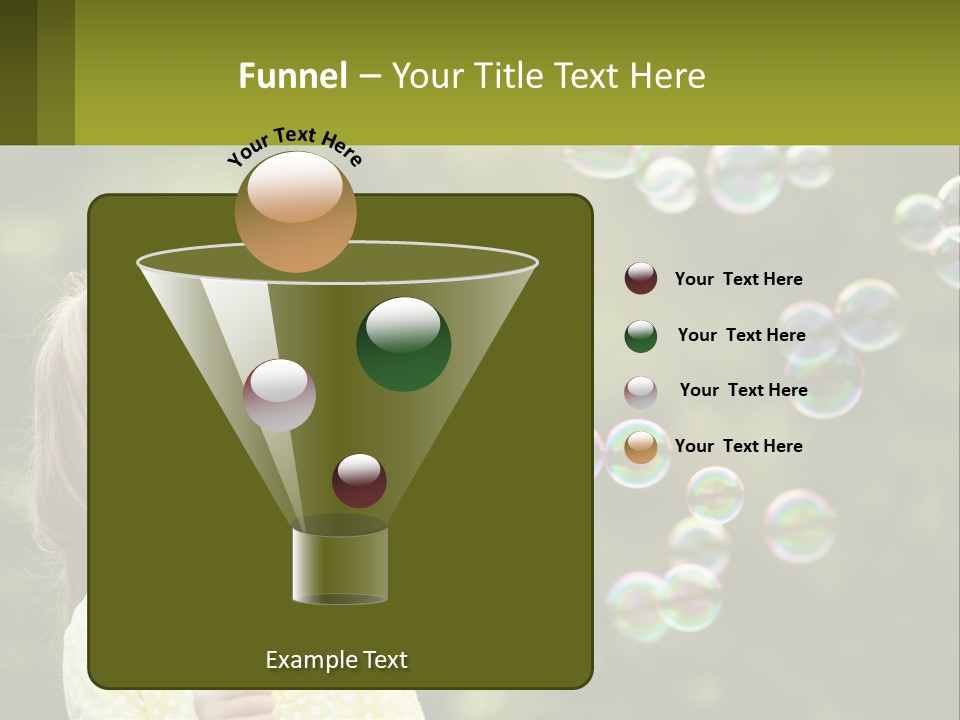 Funnel – Your Title Text Here

Your Text Here

Example Text

Your Text Here

Your Text Here

Your Text Here

Your Text Here